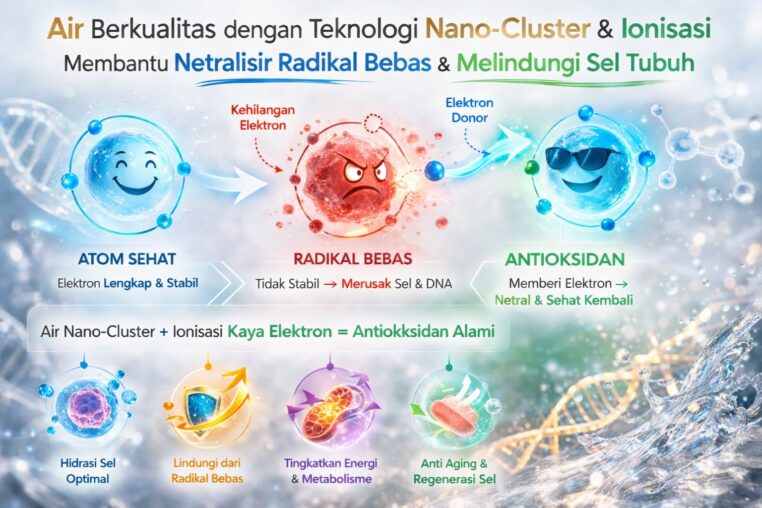 Air Berkualitas dengan Teknologi Nano-Cluster & Ionisasi
Membantu Netralisir Radikal Bebas & Melindungi Sel Tubuh

Kehilangan Elektron

Elektron Donor

ATOM SEHAT
Elektron Lengkap & Stabil

RADIKAL BEBAS
Tidak Stabil → Merusak Sel & DNA

ANTIOKSIDAN
Memberi Elektron → Netral & Sehat Kembali

Air Nano-Cluster + Ionisasi Kaya Elektron = Antiokksidan Alami

Hidrasi Sel Optimal

Lindungi dari Radikal Bebas

Tingkatkan Energi & Metabolisme

Anti Aging & Regenerasi Sel